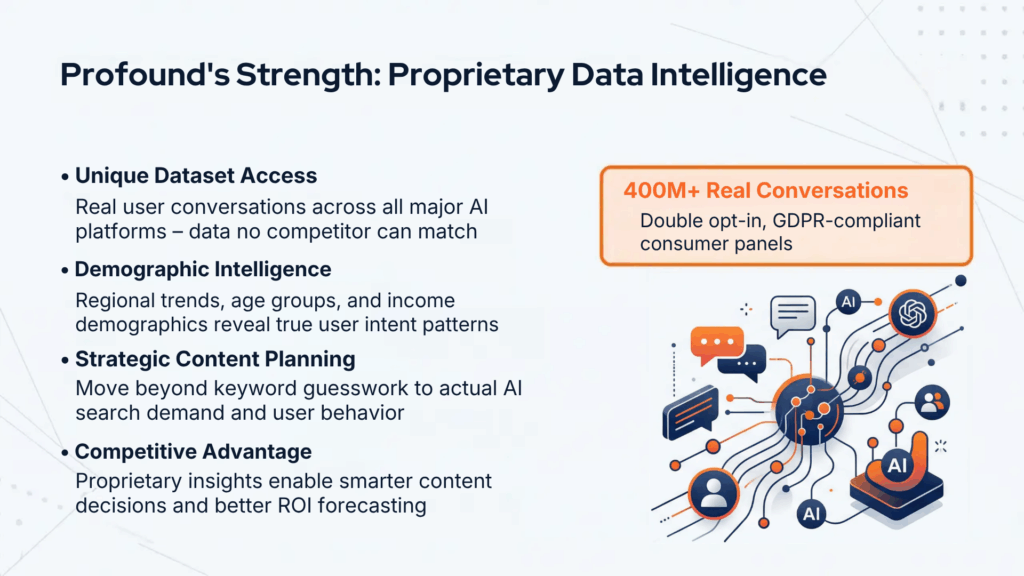 Profound's Strength: Proprietary Data Intelligence

• Unique Dataset Access
Real user conversations across all major AI platforms – data no competitor can match

• Demographic Intelligence
Regional trends, age groups, and income demographics reveal true user intent patterns

• Strategic Content Planning
Move beyond keyword guesswork to actual AI search demand and user behavior

• Competitive Advantage
Proprietary insights enable smarter content decisions and better ROI forecasting

400M+ Real Conversations
Double opt-in, GDPR-compliant consumer panels

AI

AI

AI